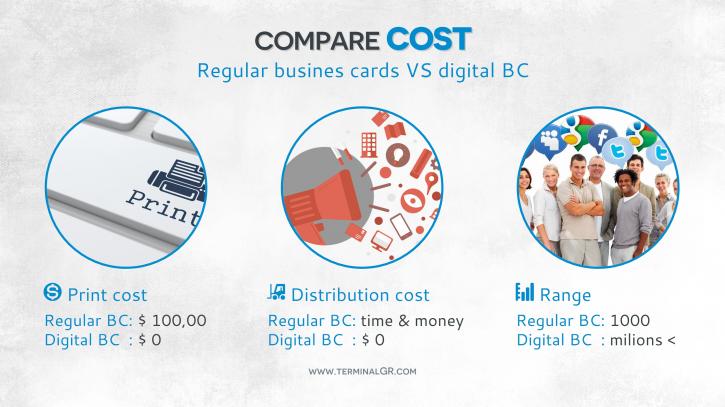 COMPARE COST
Regular busines cards VS digital BC

Print

Print cost
Regular BC: $ 100,00
Digital BC : $ 0

Distribution cost
Regular BC: time & money
Digital BC : $ 0

Range
Regular BC: 1000
Digital BC : milions <

WWW.TERMINALGR.COM